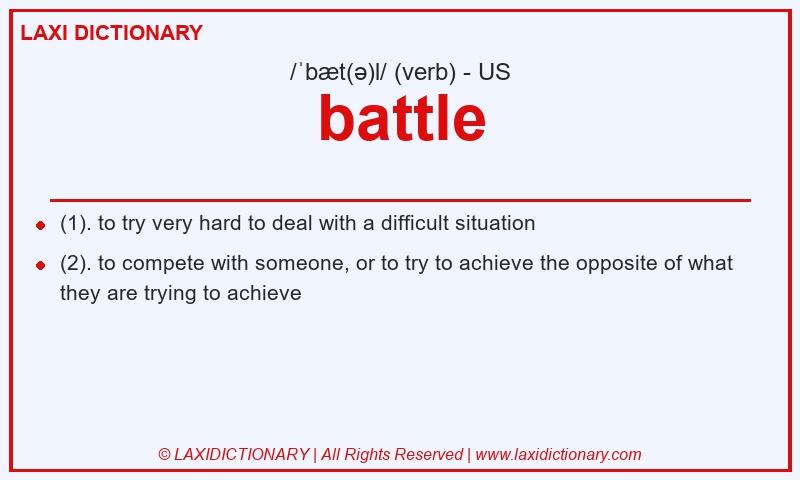 LAXI DICTIONARY

/ˈbæt(ə)l/ (verb) - US

battle

(1). to try very hard to deal with a difficult situation

(2). to compete with someone, or to try to achieve the opposite of what they are trying to achieve

© LAXIDICTIONARY | All Rights Reserved | www.laxidictionary.com